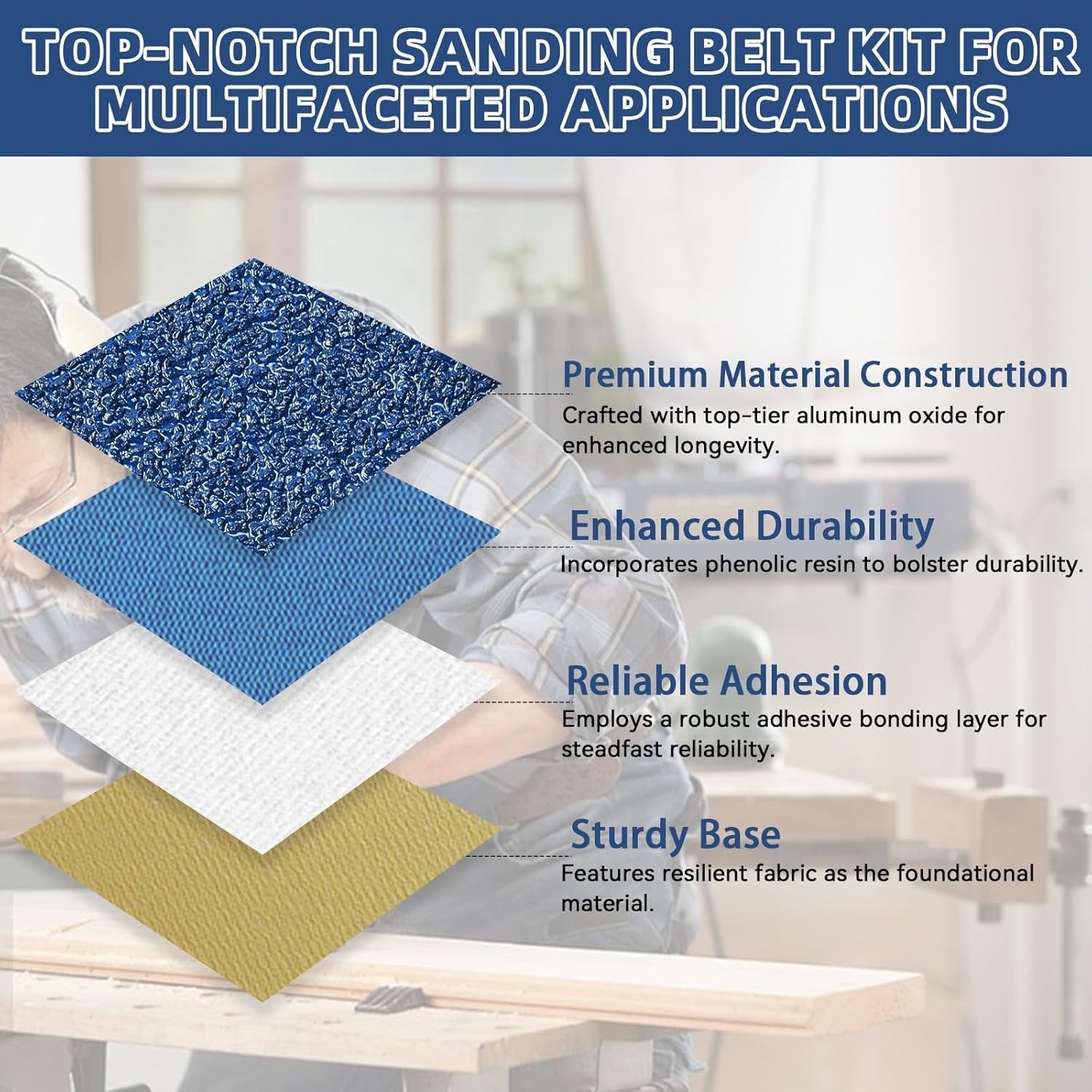 TOP-NOTCH SANDING BELT KIT FOR MULTIFACETED APPLICATIONS

Premium Material Construction
Crafted with top-tier aluminum oxide for enhanced longevity.

Enhanced Durability
Incorporates phenolic resin to bolster durability.

Reliable Adhesion
Employs a robust adhesive bonding layer for steadfast reliability.

Sturdy Base
Features resilient fabric as the foundational material.